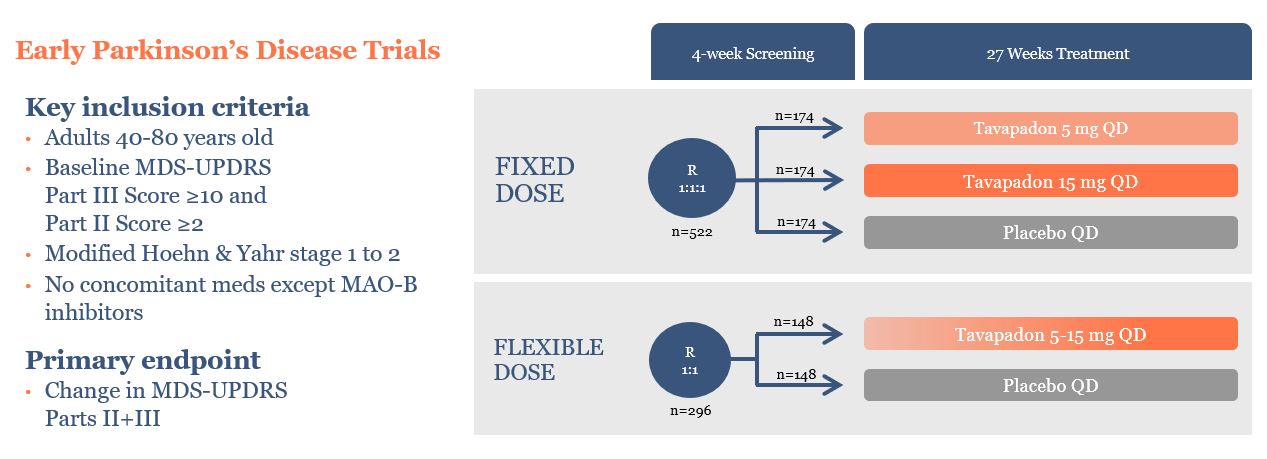 Early Parkinson's Disease Trials

Key inclusion criteria
• Adults 40-80 years old
• Baseline MDS-UPDRS Part III Score ≥10 and Part II Score ≥2
• Modified Hoehn & Yahr stage 1 to 2
• No concomitant meds except MAO-B inhibitors

Primary endpoint
• Change in MDS-UPDRS Parts II+III

4-week Screening

27 Weeks Treatment

FIXED DOSE

R
1:1:1

n=522

n=174

Tavapadon 5 mg QD

n=174

Tavapadon 15 mg QD

n=174

Placebo QD

FLEXIBLE DOSE

R
1:1

n=296

n=148

Tavapadon 5-15 mg QD

n=148

Placebo QD